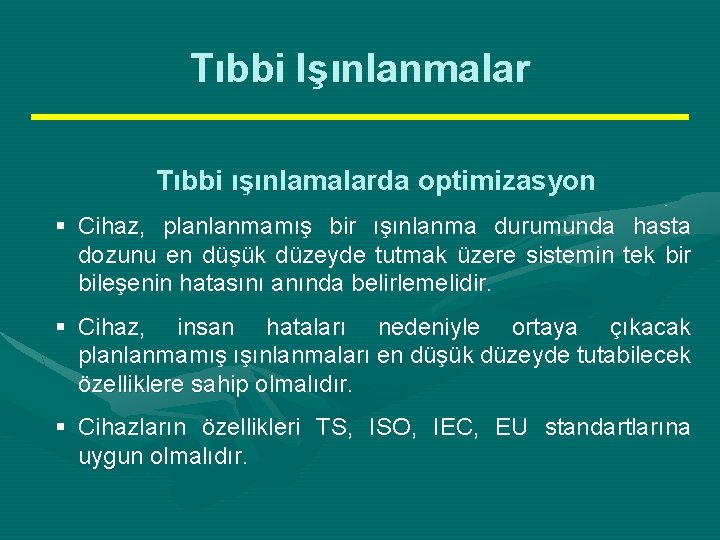 Tıbbi Işınlanmalar

Tıbbi ışınlamalarda optimizasyon

▪ Cihaz, planlanmamış bir ışınlanma durumunda hasta dozunu en düşük düzeyde tutmak üzere sistemin tek bir bileşenin hatasını anında belirlemelidir.

▪ Cihaz, insan hataları nedeniyle ortaya çıkacak planlanmamış ışınlanmaları en düşük düzeyde tutabilecek özelliklere sahip olmalıdır.

▪ Cihazların özellikleri TS, ISO, IEC, EU standartlarına uygun olmalıdır.